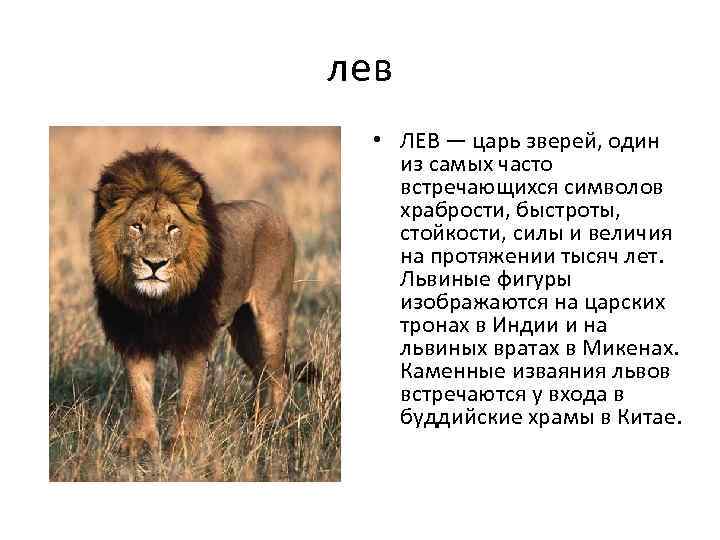 лев

• ЛЕВ — царь зверей, один из самых часто встречающихся символов храбрости, быстроты, стойкости, силы и величия на протяжении тысяч лет. Львиные фигуры изображаются на царских тронах в Индии и на львиных вратах в Микенах. Каменные изваяния львов встречаются у входа в буддийские храмы в Китае.